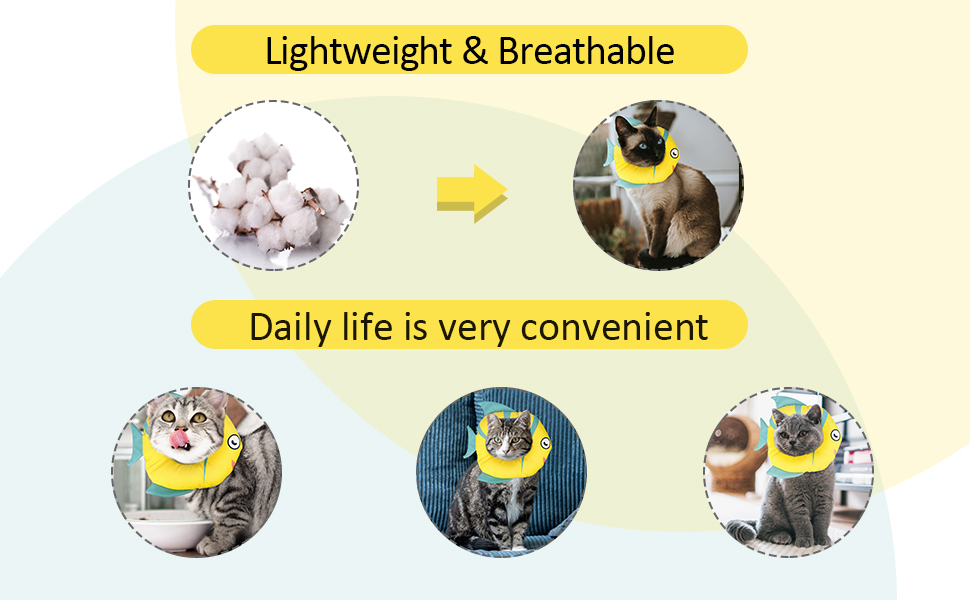 Lightweight & Breathable

Daily life is very convenient